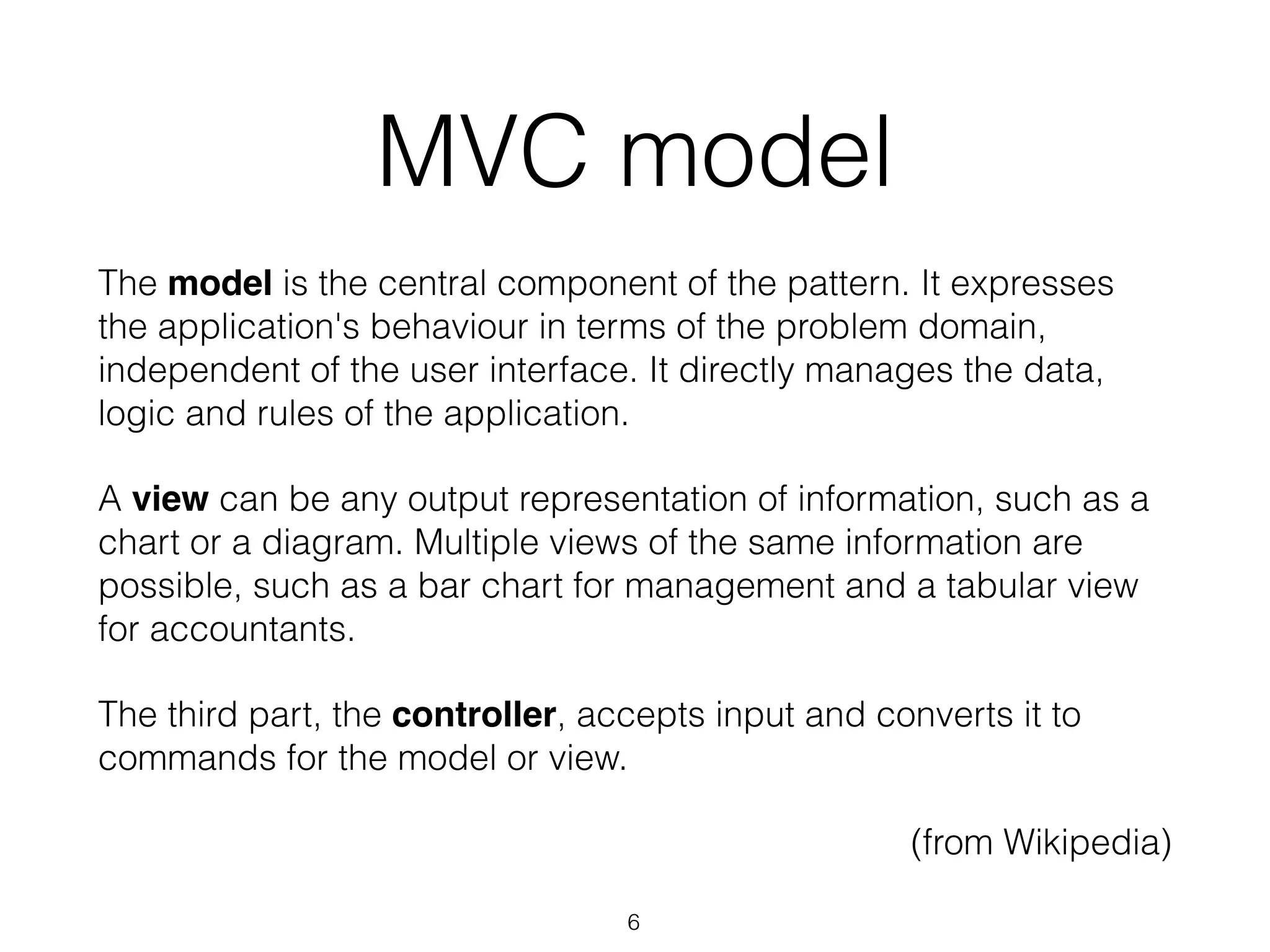 MVC model

The model is the central component of the pattern. It expresses the application's behaviour in terms of the problem domain, independent of the user interface. It directly manages the data, logic and rules of the application.

A view can be any output representation of information, such as a chart or a diagram. Multiple views of the same information are possible, such as a bar chart for management and a tabular view for accountants.

The third part, the controller, accepts input and converts it to commands for the model or view.

(from Wikipedia)

6